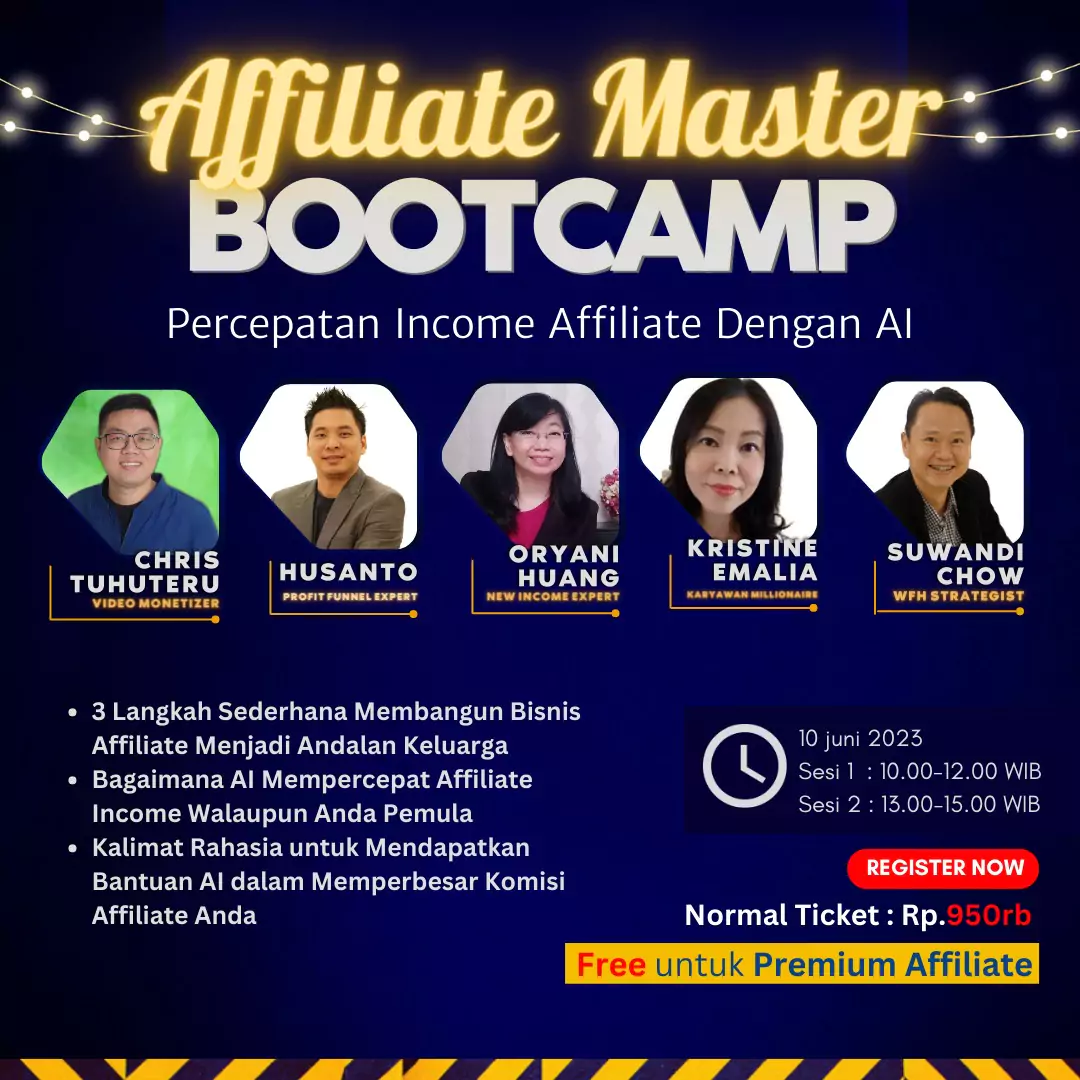 Affiliate Master
BOOTCAMP
Percepatan Income Affiliate Dengan AI

CHRIS TUHUTERU
VIDEO MONETIZER

HUSANTO
PROFIT FUNNEL EXPERT

ORYANI HUANG
NEW INCOME EXPERT

KRISTINE EMALIA
KARYAWAN MILLIONAIRE

SUWANDI CHOW
WFH STRATEGIST

• 3 Langkah Sederhana Membangun Bisnis Affiliate Menjadi Andalan Keluarga
• Bagaimana AI Mempercepat Affiliate Income Walaupun Anda Pemula
• Kalimat Rahasia untuk Mendapatkan Bantuan AI dalam Memperbesar Komisi Affiliate Anda

10 juni 2023
Sesi 1 : 10.00-12.00 WIB
Sesi 2 : 13.00-15.00 WIB

REGISTER NOW
Normal Ticket : Rp.950rb
Free untuk Premium Affiliate